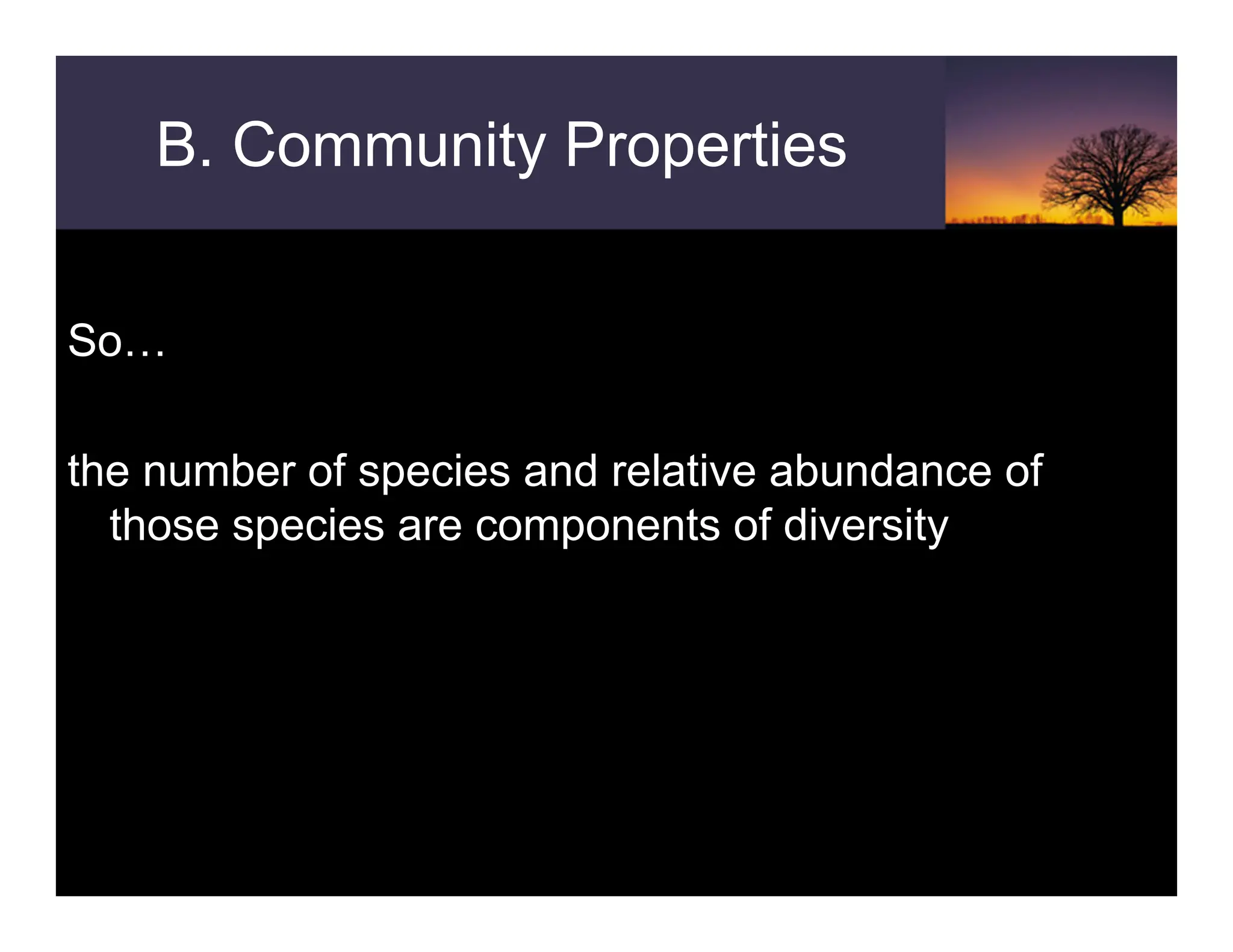 B. Community Properties

So…

the number of species and relative abundance of those species are components of diversity